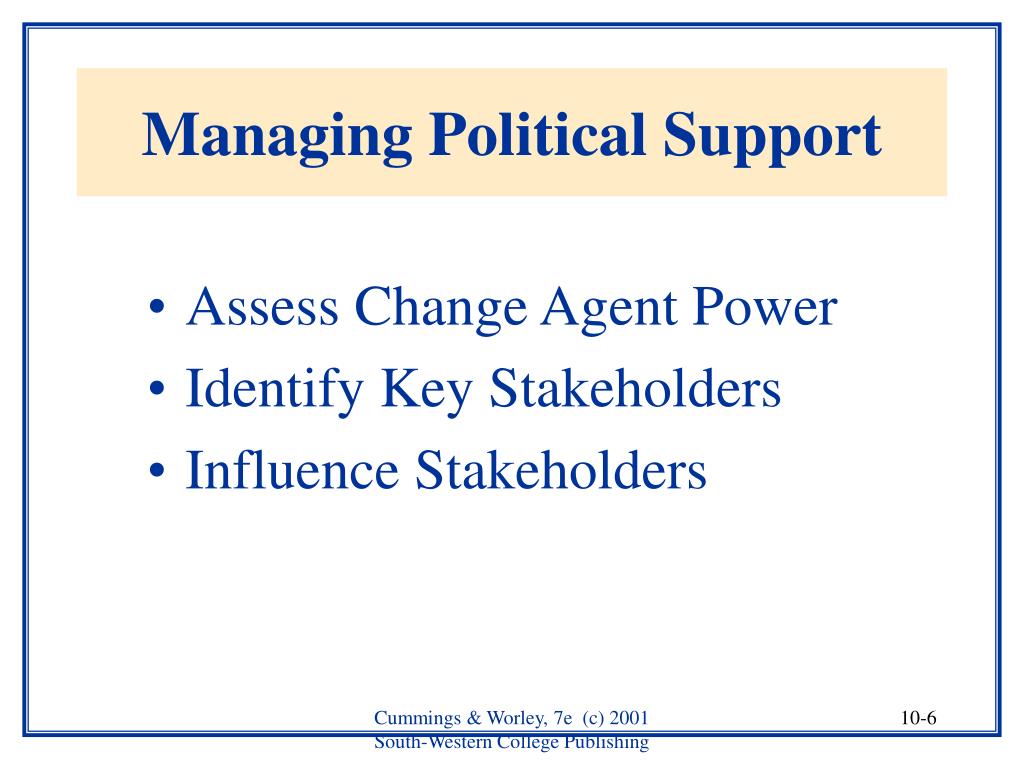 Managing Political Support

• Assess Change Agent Power
• Identify Key Stakeholders
• Influence Stakeholders

Cummings & Worley, 7e (c) 2001
South-Western College Publishing

10-6